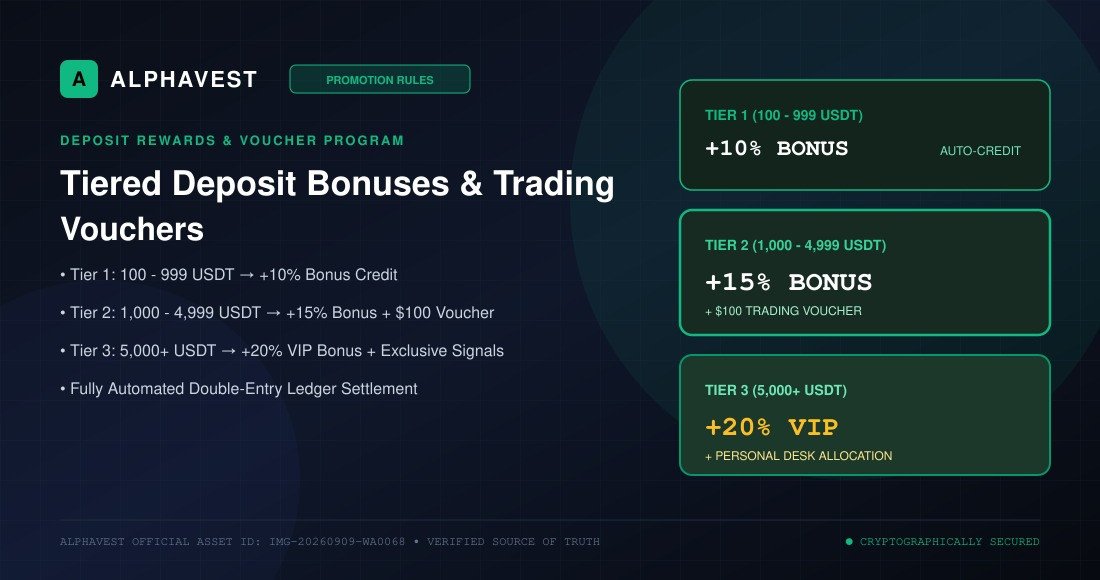 A ALPHAVEST

PROMOTION RULES

DEPOSIT REWARDS & VOUCHER PROGRAM

Tiered Deposit Bonuses & Trading Vouchers

• Tier 1: 100 - 999 USDT → +10% Bonus Credit

• Tier 2: 1,000 - 4,999 USDT → +15% Bonus + $100 Voucher

• Tier 3: 5,000+ USDT → +20% VIP Bonus + Exclusive Signals

• Fully Automated Double-Entry Ledger Settlement

TIER 1 (100 - 999 USDT)

+10% BONUS

AUTO-CREDIT

TIER 2 (1,000 - 4,999 USDT)

+15% BONUS

+ $100 TRADING VOUCHER

TIER 3 (5,000+ USDT)

+20% VIP

+ PERSONAL DESK ALLOCATION

ALPHAVEST OFFICIAL ASSET ID: IMG-20260909-WA0068 • VERIFIED SOURCE OF TRUTH

● CRYPTOGRAPHICALLY SECURED